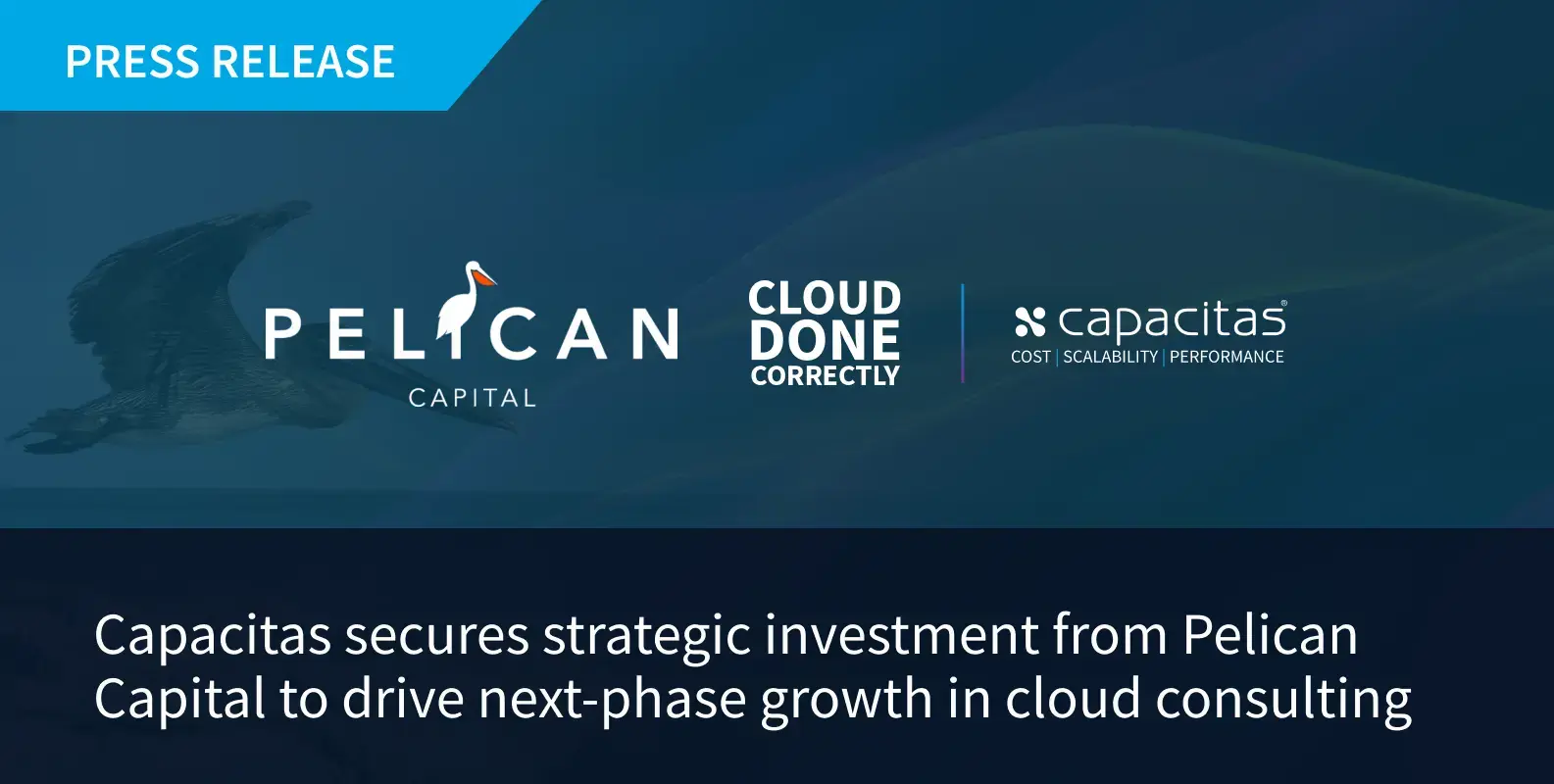 PRESS RELEASE

PELICAN
CAPITAL

CLOUD
DONE
CORRECTLY

capacitas®
COST | SCALABILITY | PERFORMANCE

Capacitas secures strategic investment from Pelican Capital to drive next-phase growth in cloud consulting